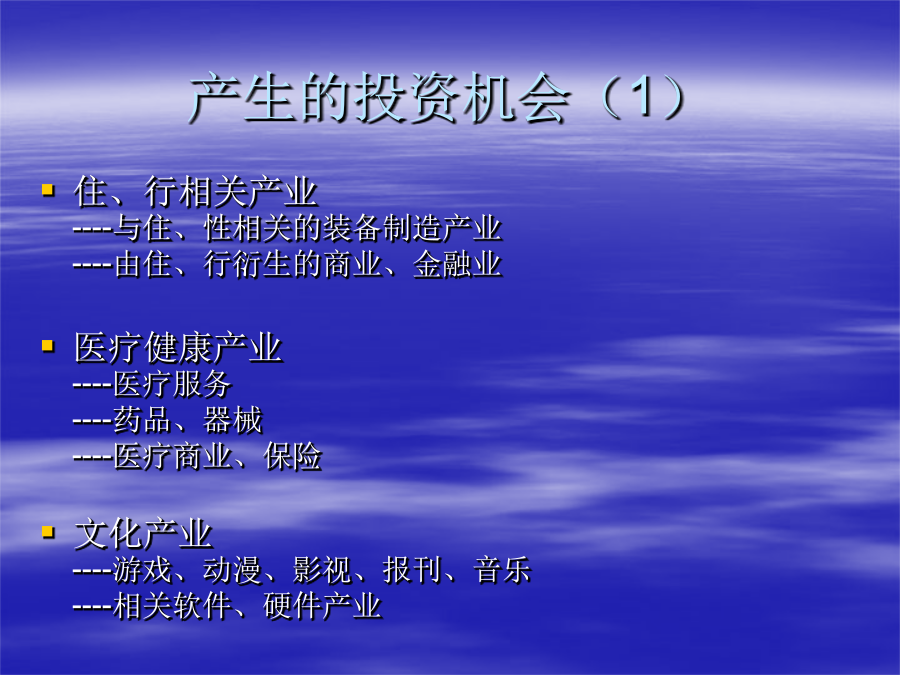 产生的投资机会（1）

住、行相关产业
----与住、性相关的装备制造产业
----由住、行衍生的商业、金融业

医疗健康产业
----医疗服务
----药品、器械
----医疗商业、保险

文化产业
----游戏、动漫、影视、报刊、音乐
----相关软件、硬件产业